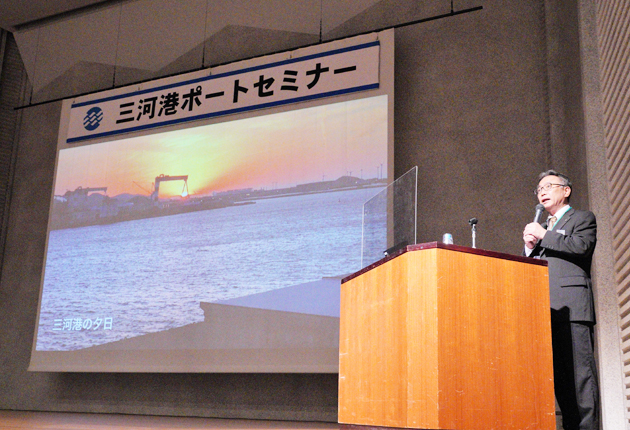 三河港ポートセミナー

三河港の夕日